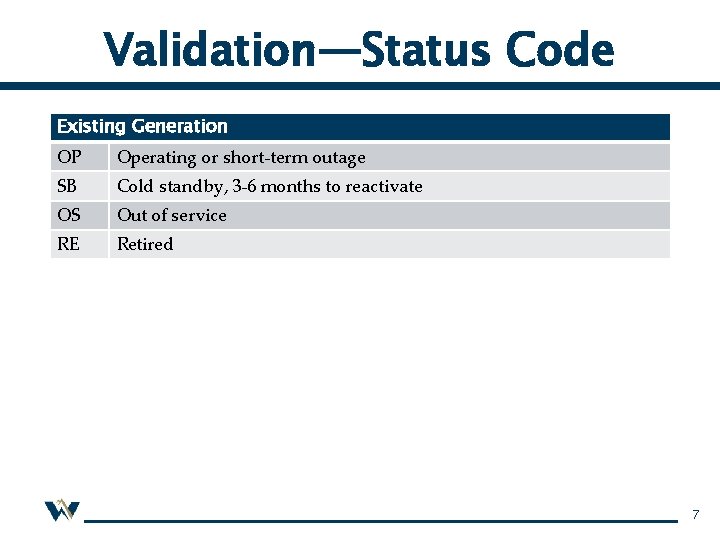 Validation—Status Code

| Existing Generation | |
|---|---|
| OP | Operating or short-term outage |
| SB | Cold standby, 3-6 months to reactivate |
| OS | Out of service |
| RE | Retired |

7